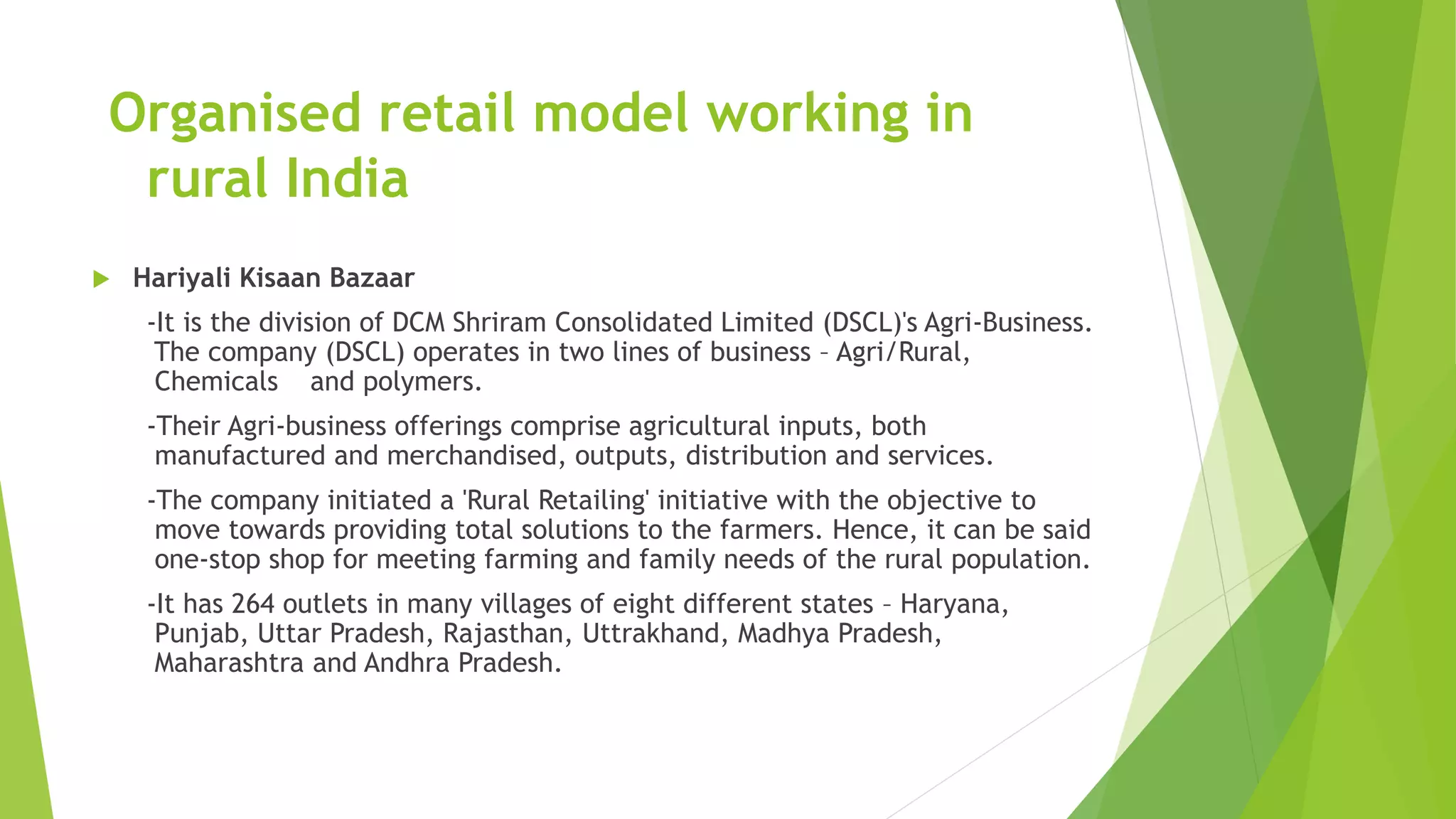 Organised retail model working in rural India

Hariyali Kisaan Bazaar

-It is the division of DCM Shriram Consolidated Limited (DSCL)'s Agri-Business. The company (DSCL) operates in two lines of business – Agri/Rural, Chemicals and polymers.

-Their Agri-business offerings comprise agricultural inputs, both manufactured and merchandised, outputs, distribution and services.

-The company initiated a 'Rural Retailing' initiative with the objective to move towards providing total solutions to the farmers. Hence, it can be said one-stop shop for meeting farming and family needs of the rural population.

-It has 264 outlets in many villages of eight different states – Haryana, Punjab, Uttar Pradesh, Rajasthan, Uttrakhand, Madhya Pradesh, Maharashtra and Andhra Pradesh.